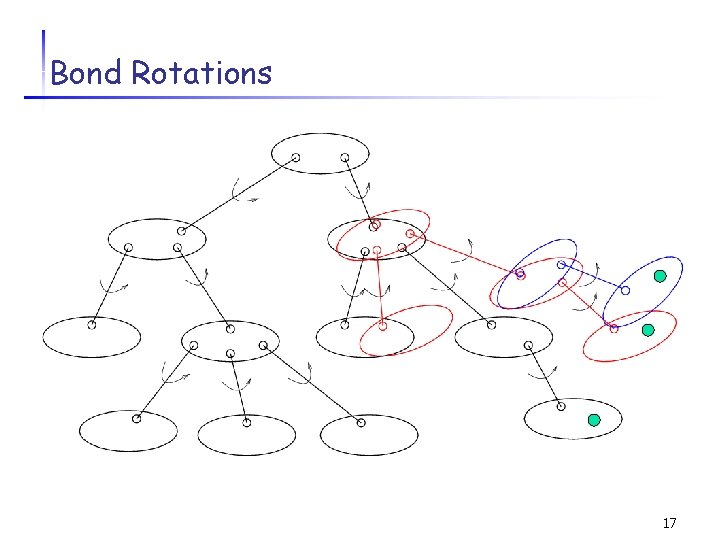 Bond Rotations

17